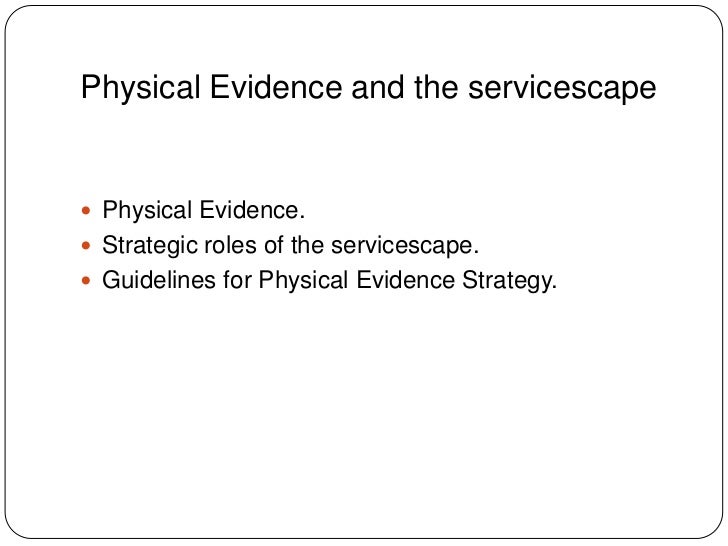 Physical Evidence and the servicescape

- Physical Evidence.
- Strategic roles of the servicescape.
- Guidelines for Physical Evidence Strategy.